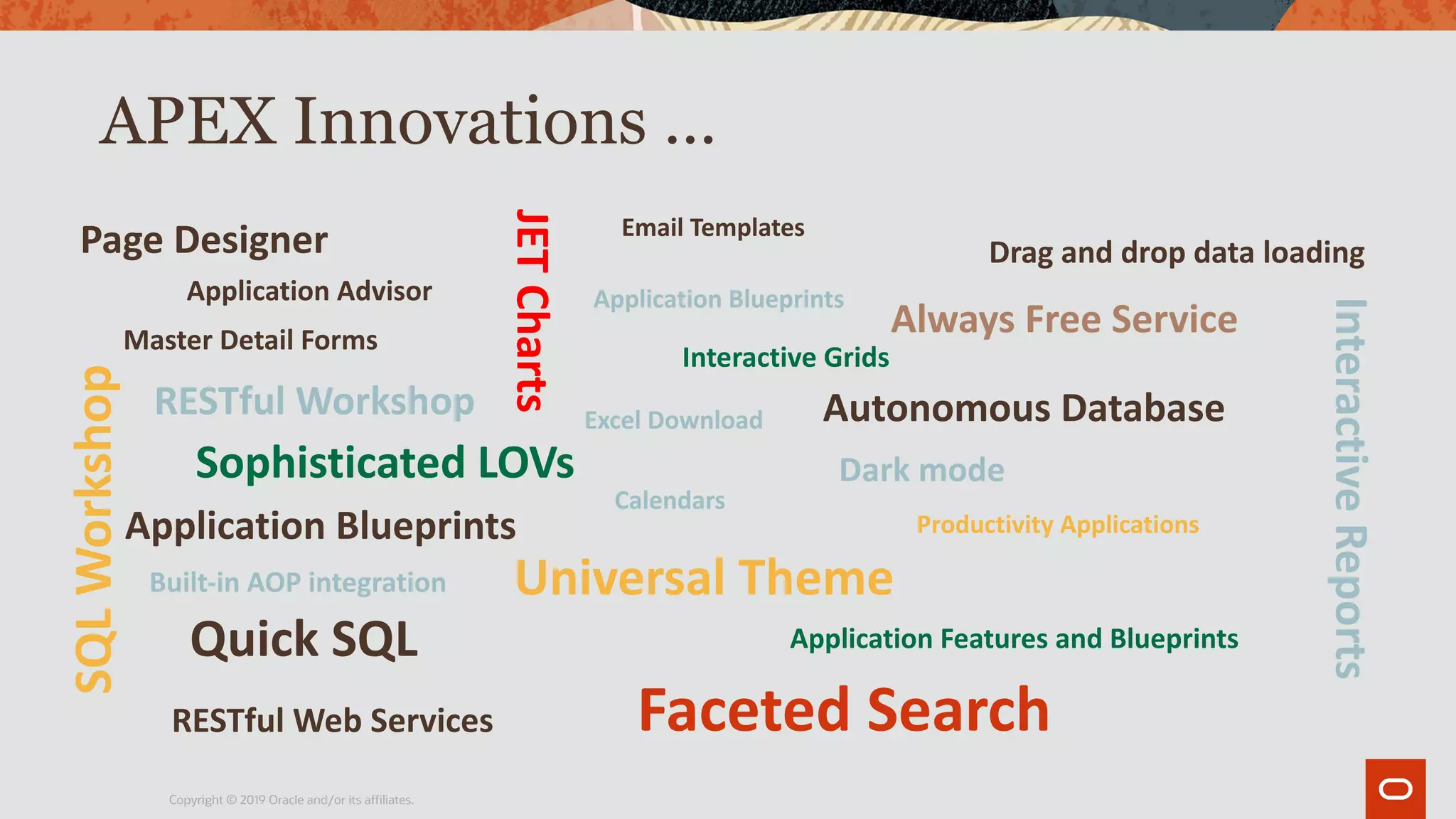 APEX Innovations ...

Page Designer

Application Advisor

Master Detail Forms

SQL Workshop

RESTful Workshop

Sophisticated LOVs

Application Blueprints

Built-in AOP integration

Quick SQL

RESTful Web Services

JET Charts

Email Templates

Application Blueprints

Interactive Grids

Excel Download

Calendars

Universal Theme

Faceted Search

Drag and drop data loading

Always Free Service

Autonomous Database

Dark mode

Productivity Applications

Application Features and Blueprints

Interactive Reports

Copyright © 2019 Oracle and/or its affiliates.